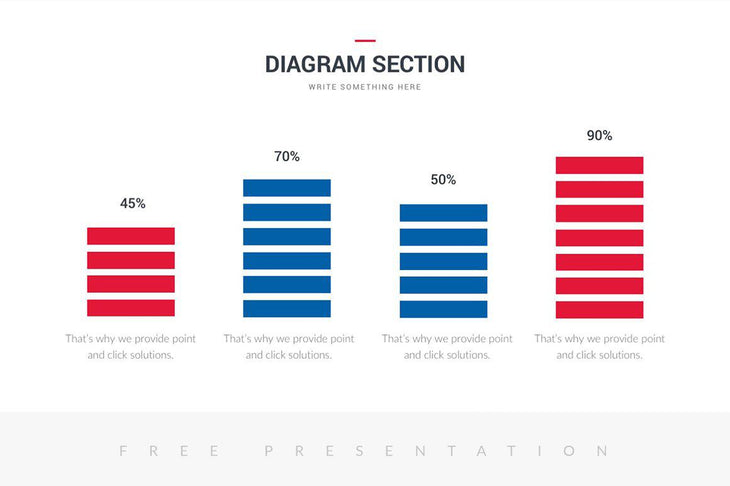 DIAGRAM SECTION

WRITE SOMETHING HERE

45%

That's why we provide point and click solutions.

70%

That's why we provide point and click solutions.

50%

That's why we provide point and click solutions.

90%

That's why we provide point and click solutions.

FREE PRESENTATION